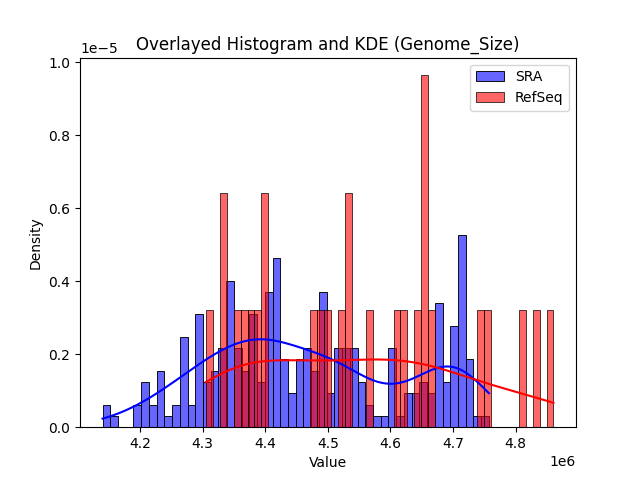 Overlayed Histogram and KDE (Genome_Size)

1e−5

SRA
RefSeq

Density

1.0
0.8
0.6
0.4
0.2
0.0

4.2
4.3
4.4
4.5
4.6
4.7
4.8

Value

1e6